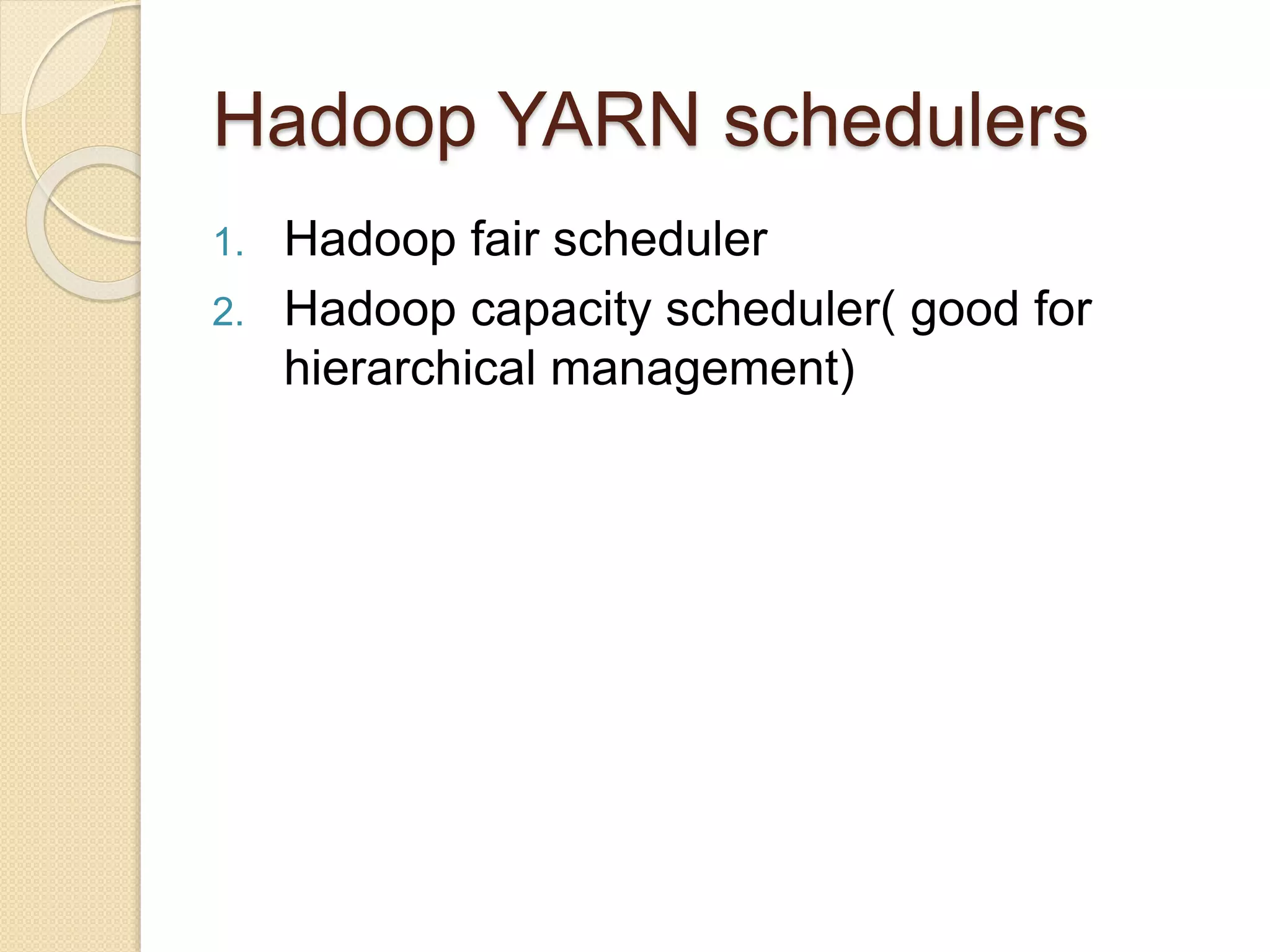 Hadoop YARN schedulers

1. Hadoop fair scheduler
2. Hadoop capacity scheduler( good for hierarchical management)